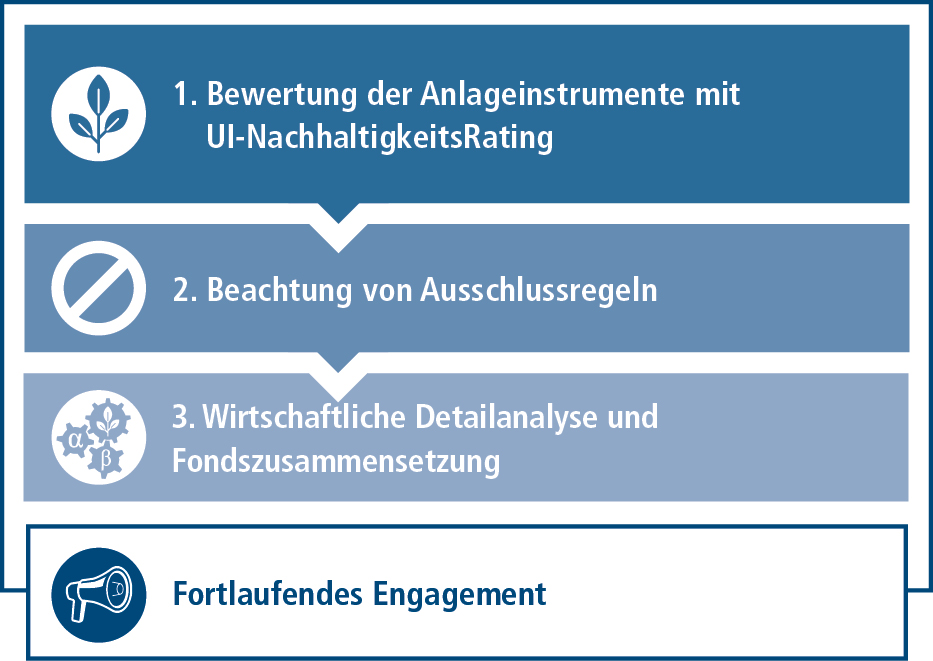 1. Bewertung der Anlageinstrumente mit UI-NachhaltigkeitsRating

2. Beachtung von Ausschlussregeln

α β

3. Wirtschaftliche Detailanalyse und Fondszusammensetzung

Fortlaufendes Engagement